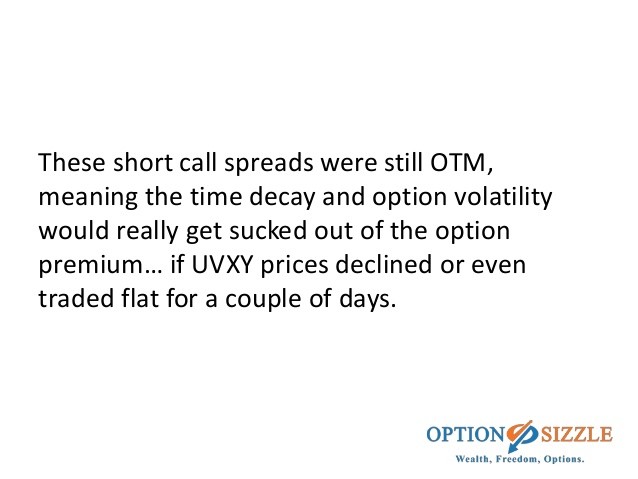 These short call spreads were still OTM, meaning the time decay and option volatility would really get sucked out of the option premium… if UVXY prices declined or even traded flat for a couple of days.

OPTION SIZZLE
Wealth, Freedom, Options.